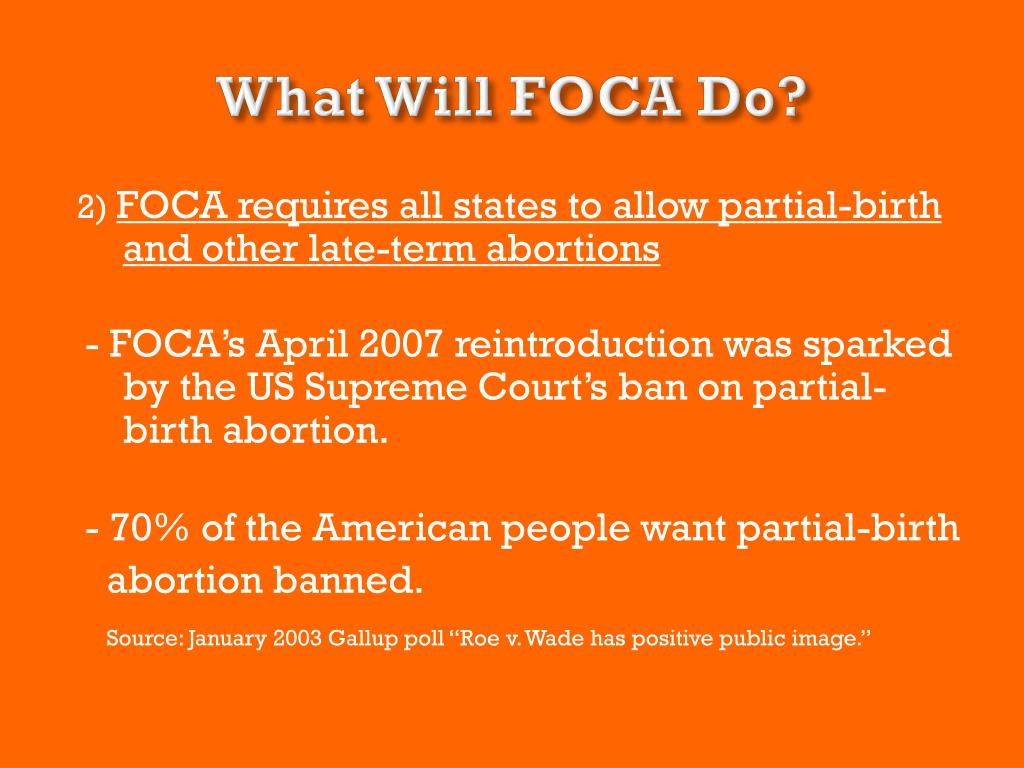 What Will FOCA Do?

2) FOCA requires all states to allow partial-birth and other late-term abortions

- FOCA's April 2007 reintroduction was sparked by the US Supreme Court's ban on partial-birth abortion.

- 70% of the American people want partial-birth abortion banned.

Source: January 2003 Gallup poll "Roe v. Wade has positive public image."